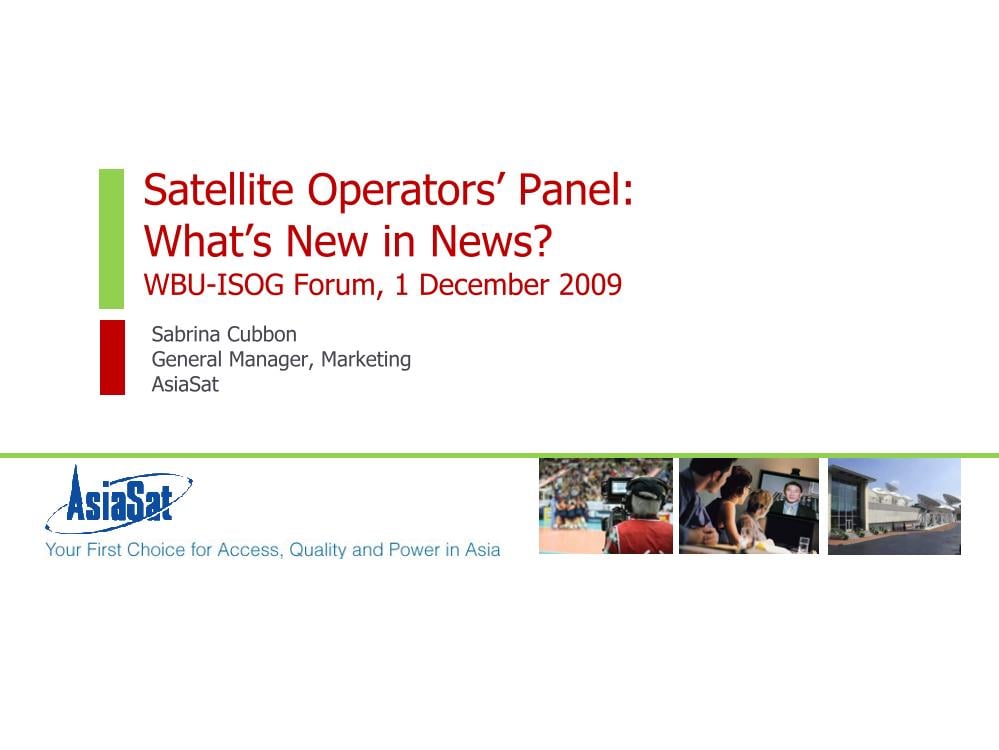 Satellite Operators’ Panel:
What’s New in News?
WBU-ISOG Forum, 1 December 2009

Sabrina Cubbon
General Manager, Marketing
AsiaSat

AsiaSat
Your First Choice for Access, Quality and Power in Asia